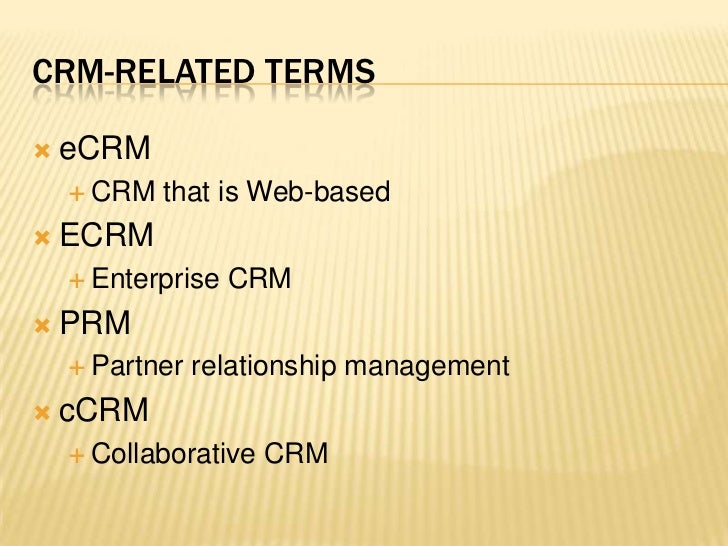 CRM-RELATED TERMS

eCRM
CRM that is Web-based

ECRM
Enterprise CRM

PRM
Partner relationship management

cCRM
Collaborative CRM